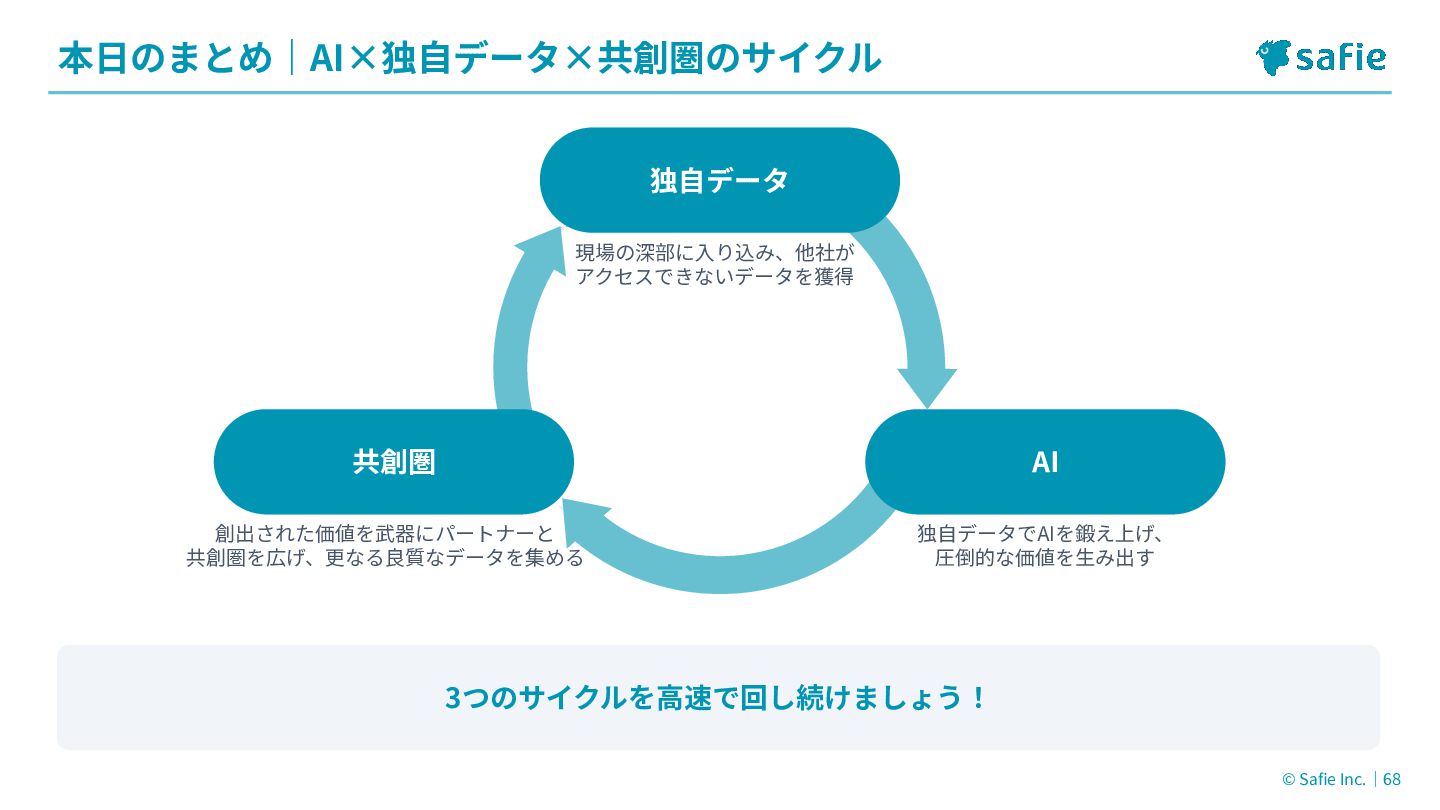 本日のまとめ｜AI×独自データ×共創圏のサイクル

safie

独自データ

現場の深部に入り込み、他社がアクセスできないデータを獲得

AI

独自データでAIを鍛え上げ、圧倒的な価値を生み出す

共創圏

創出された価値を武器にパートナーと共創圏を広げ、更なる良質なデータを集める

3つのサイクルを高速で回し続けましょう！

© Safie Inc.｜68